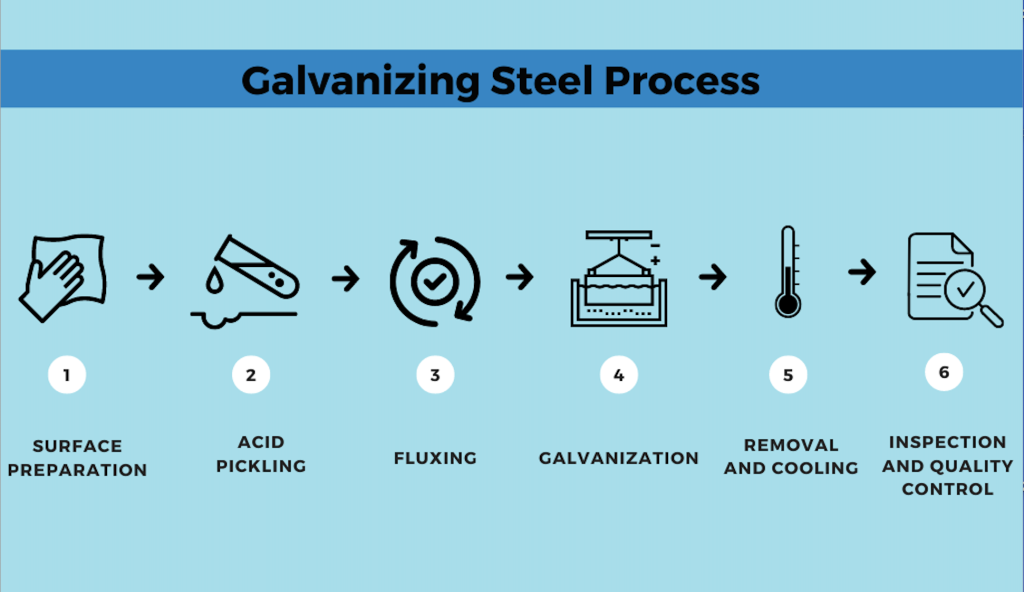 Galvanizing Steel Process

1

SURFACE PREPARATION

2

ACID PICKLING

3

FLUXING

4

GALVANIZATION

5

REMOVAL AND COOLING

6

INSPECTION AND QUALITY CONTROL